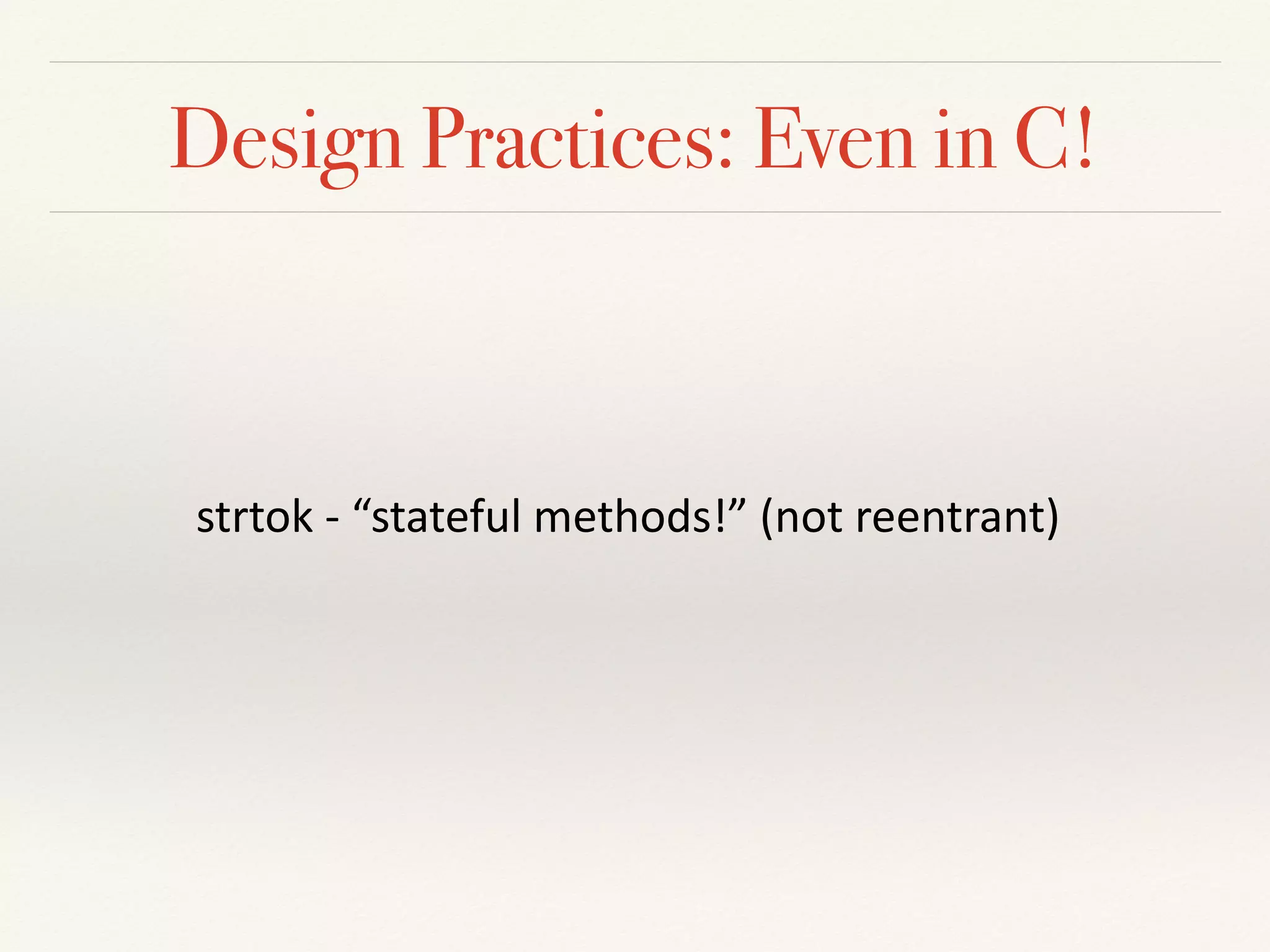 Design Practices: Even in C!

strtok - “stateful methods!” (not reentrant)